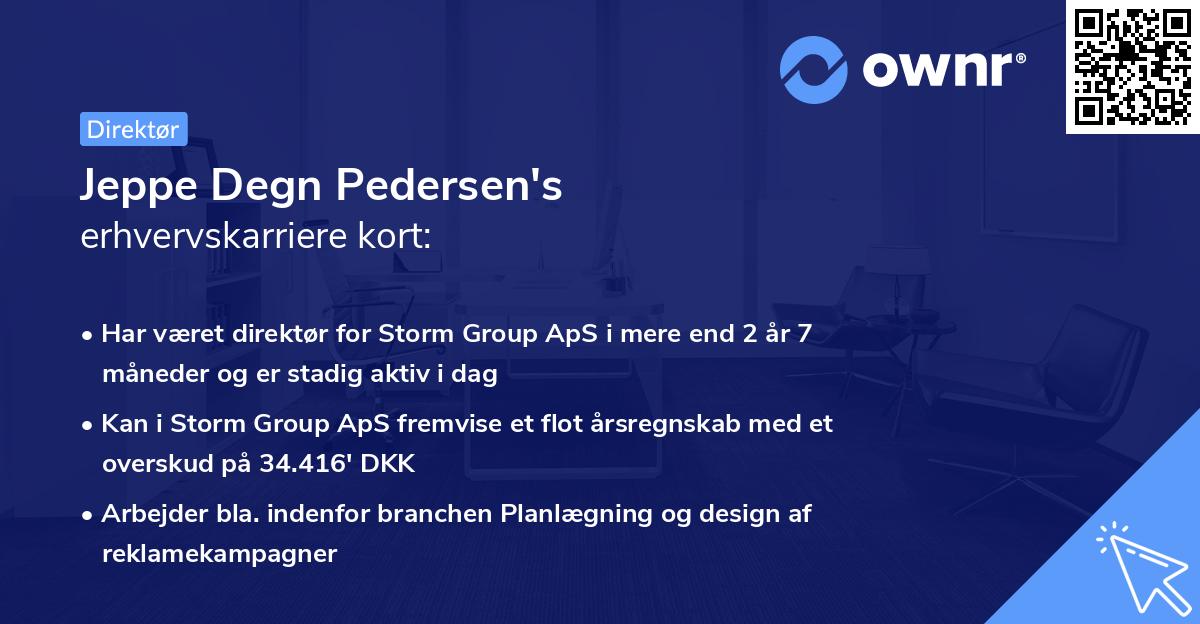 ownr®

Direktør

Jeppe Degn Pedersen's
erhvervskarriere kort:

• Har været direktør for Storm Group ApS i mere end 2 år 7 måneder og er stadig aktiv i dag
• Kan i Storm Group ApS fremvise et flot årsregnskab med et overskud på 34.416' DKK
• Arbejder bla. indenfor branchen Planlægning og design af reklamekampagner